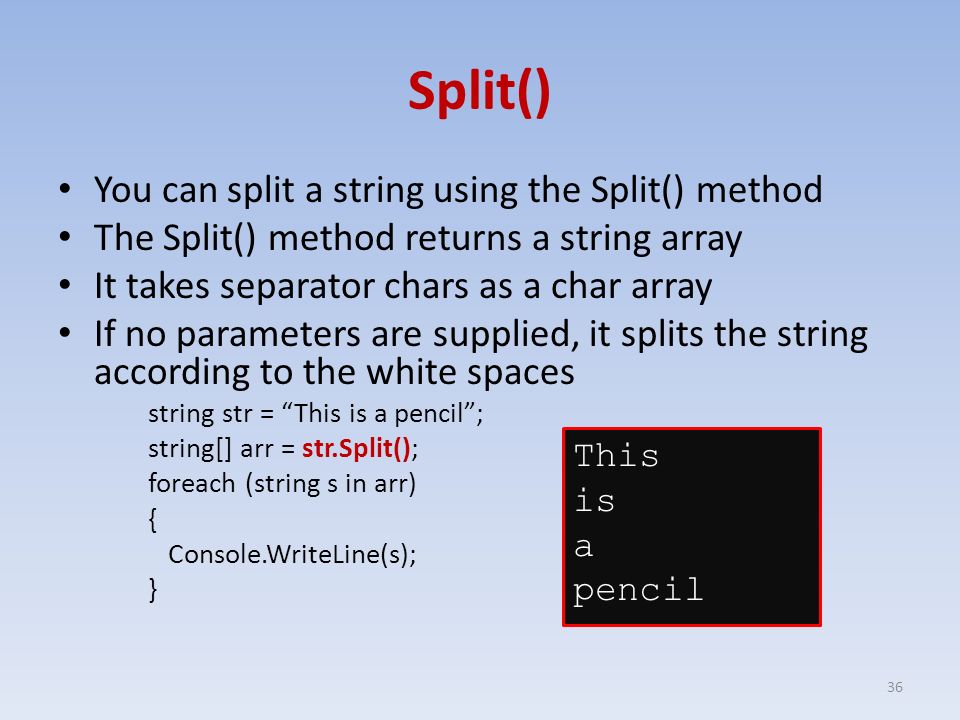 Split()

• You can split a string using the Split() method
• The Split() method returns a string array
• It takes separator chars as a char array
• If no parameters are supplied, it splits the string according to the white spaces

string str = “This is a pencil”;
string[] arr = str.Split();
foreach (string s in arr)
{
Console.WriteLine(s);
}

This
is
a
pencil

36